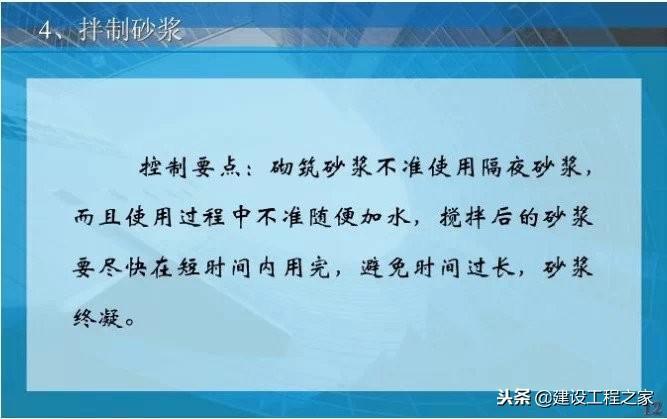 4、拌制砂浆

控制要点：砌筑砂浆不准使用隔夜砂浆，而且使用过程中不准随便加水，搅拌后的砂浆要尽快在短时间内用完，避免时间过长，砂浆终凝。

头条 @建设工程之家